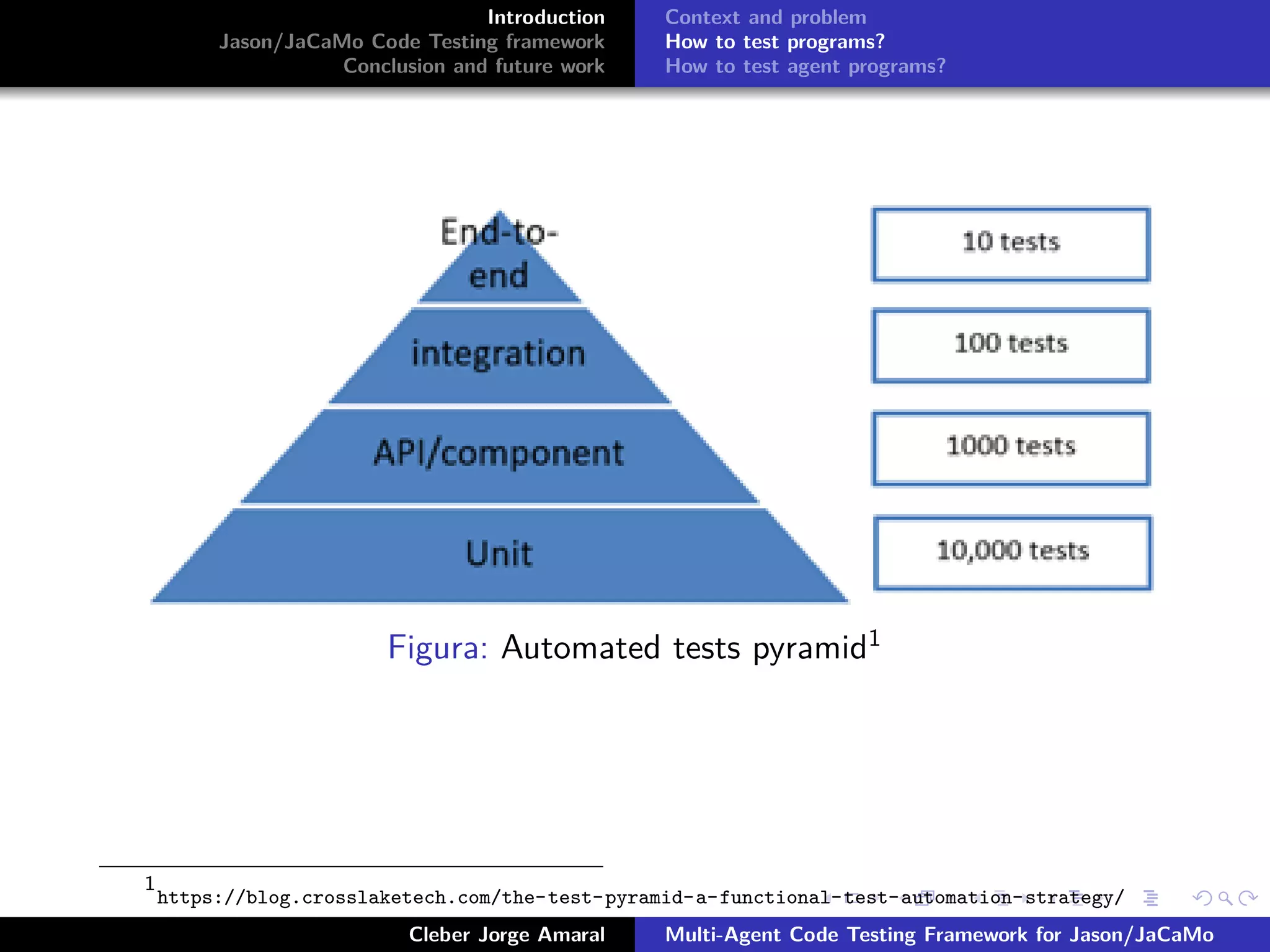 Introduction
Jason/JaCaMo Code Testing framework
Conclusion and future work

Context and problem
How to test programs?
How to test agent programs?

End-to-end

integration

API/component

Unit

10 tests

100 tests

1000 tests

10,000 tests

Figura: Automated tests pyramid$^1$

$^1$https://blog.crosslaketech.com/the-test-pyramid-a-functional-test-automation-strategy/

Cleber Jorge Amaral

Multi-Agent Code Testing Framework for Jason/JaCaMo